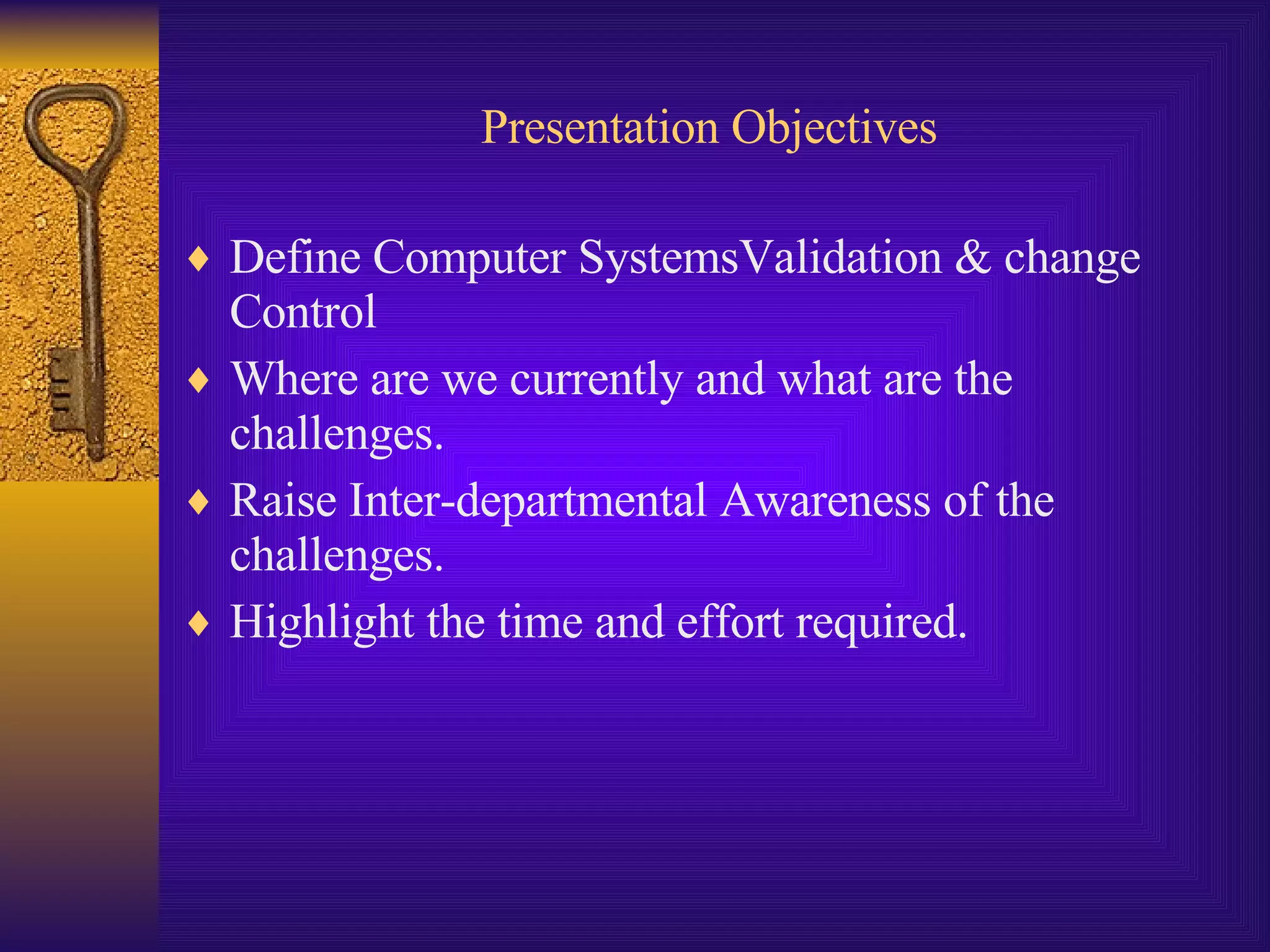 Presentation Objectives

♦ Define Computer SystemsValidation & change Control
♦ Where are we currently and what are the challenges.
♦ Raise Inter-departmental Awareness of the challenges.
♦ Highlight the time and effort required.